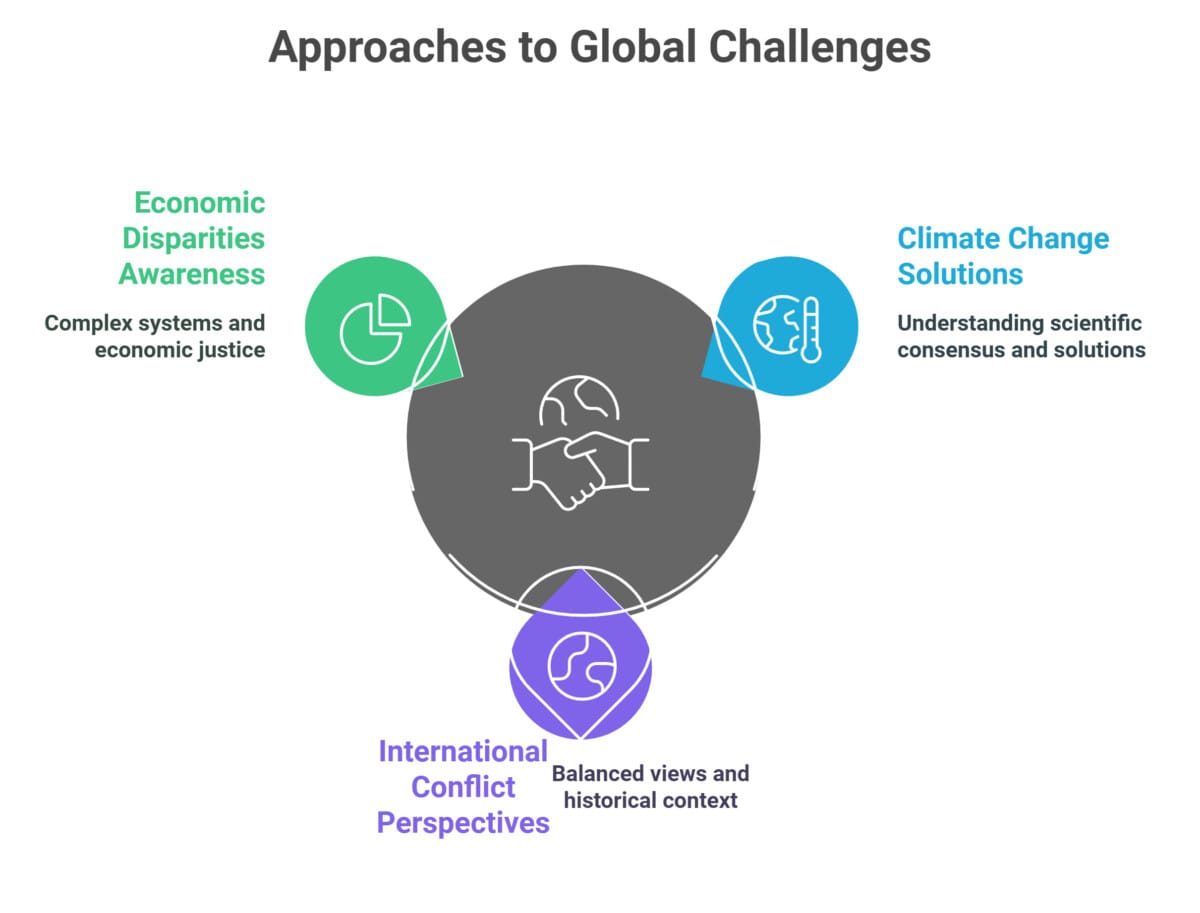 Approaches to Global Challenges

Economic Disparities Awareness

Complex systems and economic justice

Climate Change Solutions

Understanding scientific consensus and solutions

International Conflict Perspectives

Balanced views and historical context